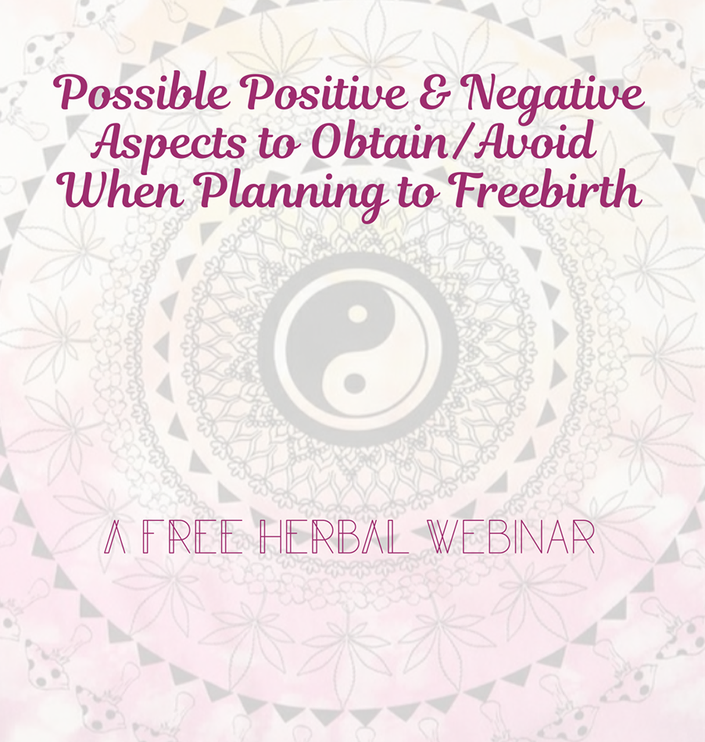 Possible Positive & Negative Aspects to Obtain/Avoid When Planning to Freebirth

A FREE HERBAL WEBINAR